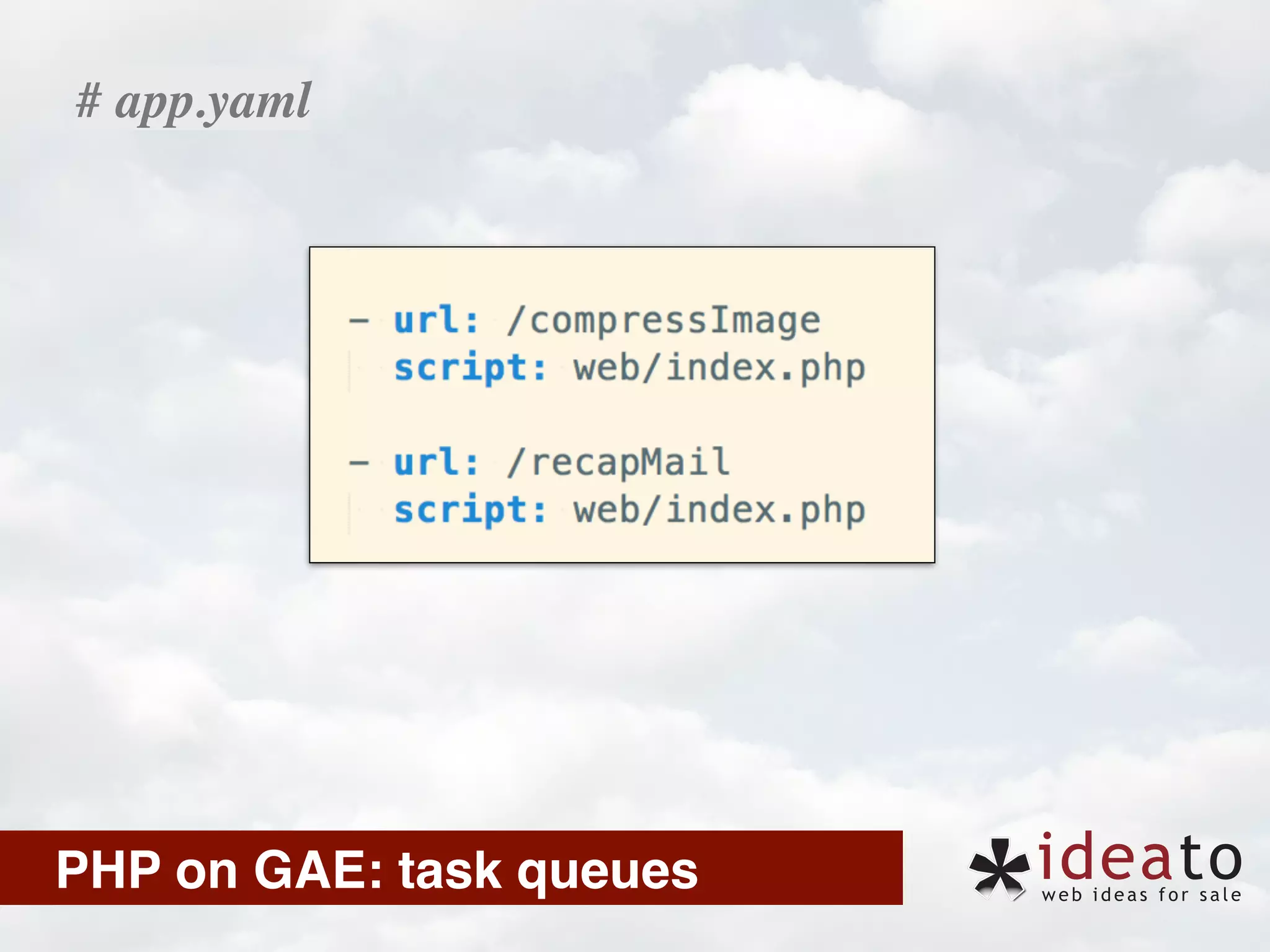 # app.yaml

- url: /compressImage
  script: web/index.php

- url: /recapMail
  script: web/index.php

PHP on GAE: task queues

ideato
web ideas for sale